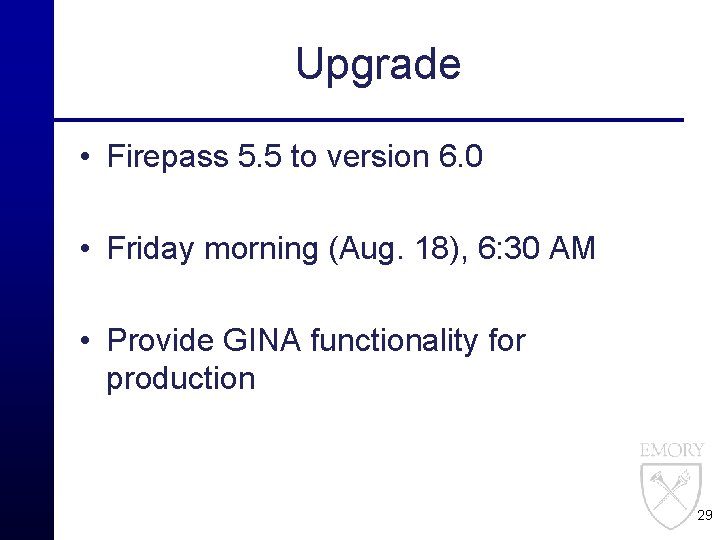 Upgrade

• Firepass 5.5 to version 6.0

• Friday morning (Aug. 18), 6:30 AM

• Provide GINA functionality for production

EMORY

29